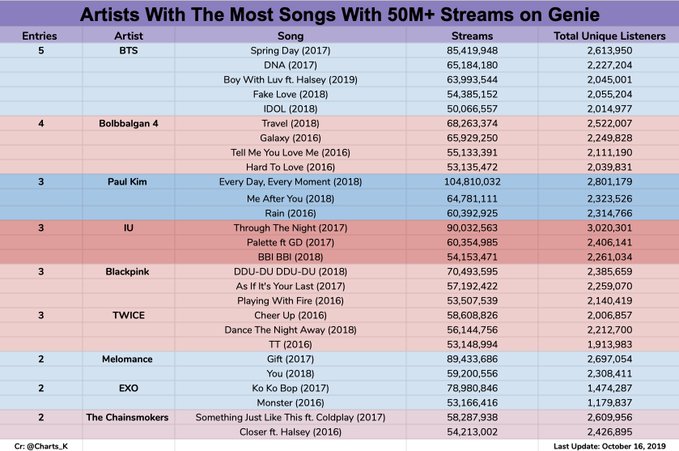 Artists With The Most Songs With 50M+ Streams on Genie

| Entries | Artist | Song | Streams | Total Unique Listeners |
|---|---|---|---|---|
| 5 | BTS | Spring Day (2017) | 85,419,948 | 2,613,950 |
| | | DNA (2017) | 65,184,180 | 2,227,204 |
| | | Boy With Luv ft. Halsey (2019) | 63,993,544 | 2,045,001 |
| | | Fake Love (2018) | 54,385,152 | 2,055,204 |
| | | IDOL (2018) | 50,066,557 | 2,014,977 |
| 4 | Bolbbalgan 4 | Travel (2018) | 68,263,374 | 2,522,007 |
| | | Galaxy (2016) | 65,929,250 | 2,249,828 |
| | | Tell Me You Love Me (2016) | 55,133,391 | 2,111,190 |
| | | Hard To Love (2016) | 53,135,472 | 2,039,831 |
| 3 | Paul Kim | Every Day, Every Moment (2018) | 104,810,032 | 2,801,179 |
| | | Me After You (2018) | 64,781,111 | 2,323,526 |
| | | Rain (2016) | 60,392,925 | 2,314,766 |
| 3 | IU | Through The Night (2017) | 90,032,563 | 3,020,301 |
| | | Palette ft GD (2017) | 60,354,985 | 2,406,141 |
| | | BBI BBI (2018) | 54,153,471 | 2,261,034 |
| 3 | Blackpink | DDU-DU DDU-DU (2018) | 70,493,595 | 2,385,659 |
| | | As If It's Your Last (2017) | 57,192,422 | 2,259,070 |
| | | Playing With Fire (2016) | 53,507,539 | 2,140,419 |
| 3 | TWICE | Cheer Up (2016) | 58,608,826 | 2,006,857 |
| | | Dance The Night Away (2018) | 56,144,756 | 2,212,700 |
| | | TT (2016) | 53,148,994 | 1,913,983 |
| 2 | Melomance | Gift (2017) | 89,433,686 | 2,697,054 |
| | | You (2018) | 59,200,556 | 2,308,411 |
| 2 | EXO | Ko Ko Bop (2017) | 78,980,846 | 1,474,287 |
| | | Monster (2016) | 53,166,416 | 1,179,837 |
| 2 | The Chainsmokers | Something Just Like This ft. Coldplay (2017) | 58,287,938 | 2,609,956 |
| | | Closer ft. Halsey (2016) | 54,213,002 | 2,426,895 |

Cr: @Charts_K

Last Update: October 16, 2019